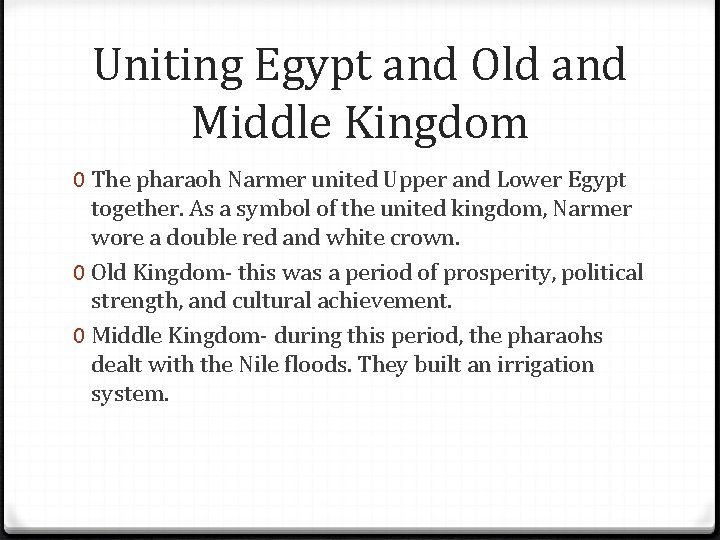 Uniting Egypt and Old and Middle Kingdom

0 The pharaoh Narmer united Upper and Lower Egypt together. As a symbol of the united kingdom, Narmer wore a double red and white crown.

0 Old Kingdom- this was a period of prosperity, political strength, and cultural achievement.

0 Middle Kingdom- during this period, the pharaohs dealt with the Nile floods. They built an irrigation system.